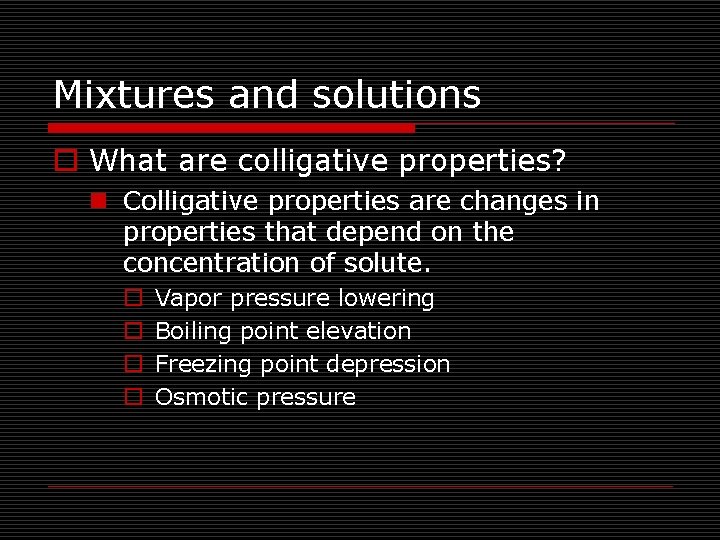 Mixtures and solutions

What are colligative properties?

Colligative properties are changes in properties that depend on the concentration of solute.

Vapor pressure lowering

Boiling point elevation

Freezing point depression

Osmotic pressure